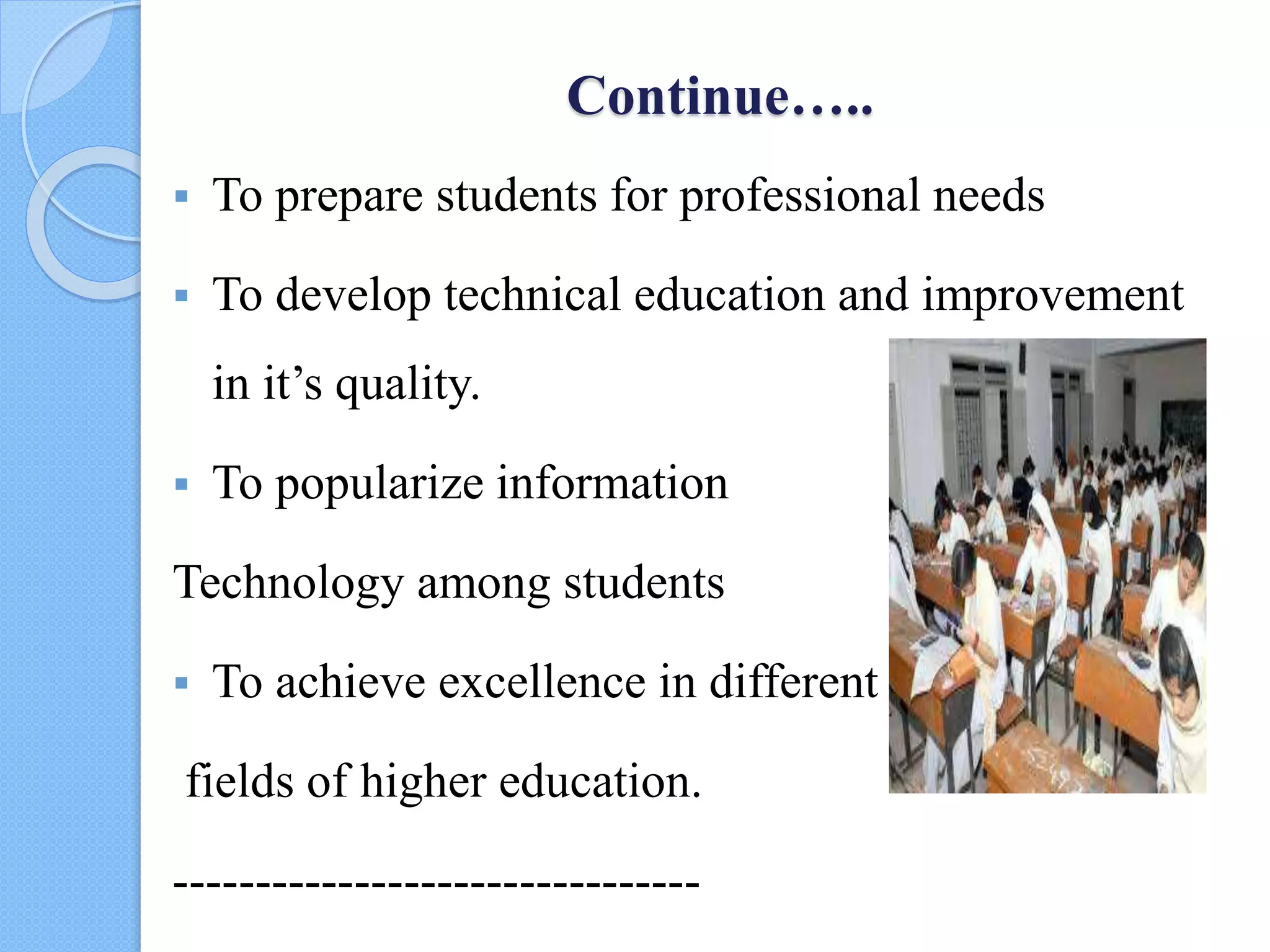 Continue…..

▪ To prepare students for professional needs

▪ To develop technical education and improvement in it’s quality.

▪ To popularize information

Technology among students

▪ To achieve excellence in different

fields of higher education.

---------------------------------